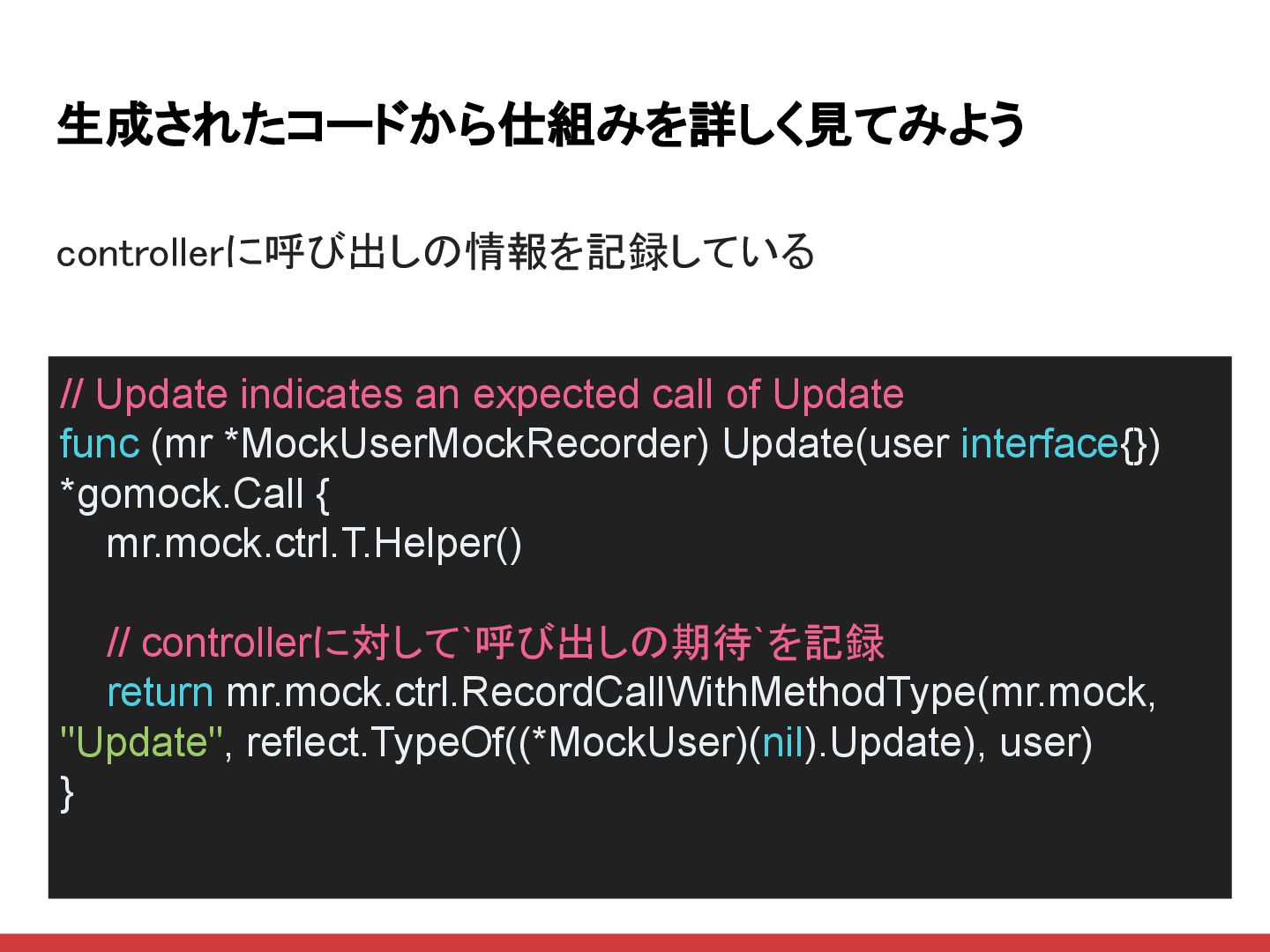 生成されたコードから仕組みを詳しく見てみよう

controllerに呼び出しの情報を記録している

// Update indicates an expected call of Update
func (mr *MockUserMockRecorder) Update(user interface{}) *gomock.Call {
    mr.mock.ctrl.T.Helper()

    // controllerに対して`呼び出しの期待`を記録
    return mr.mock.ctrl.RecordCallWithMethodType(mr.mock, "Update", reflect.TypeOf((*MockUser)(nil).Update), user)
}